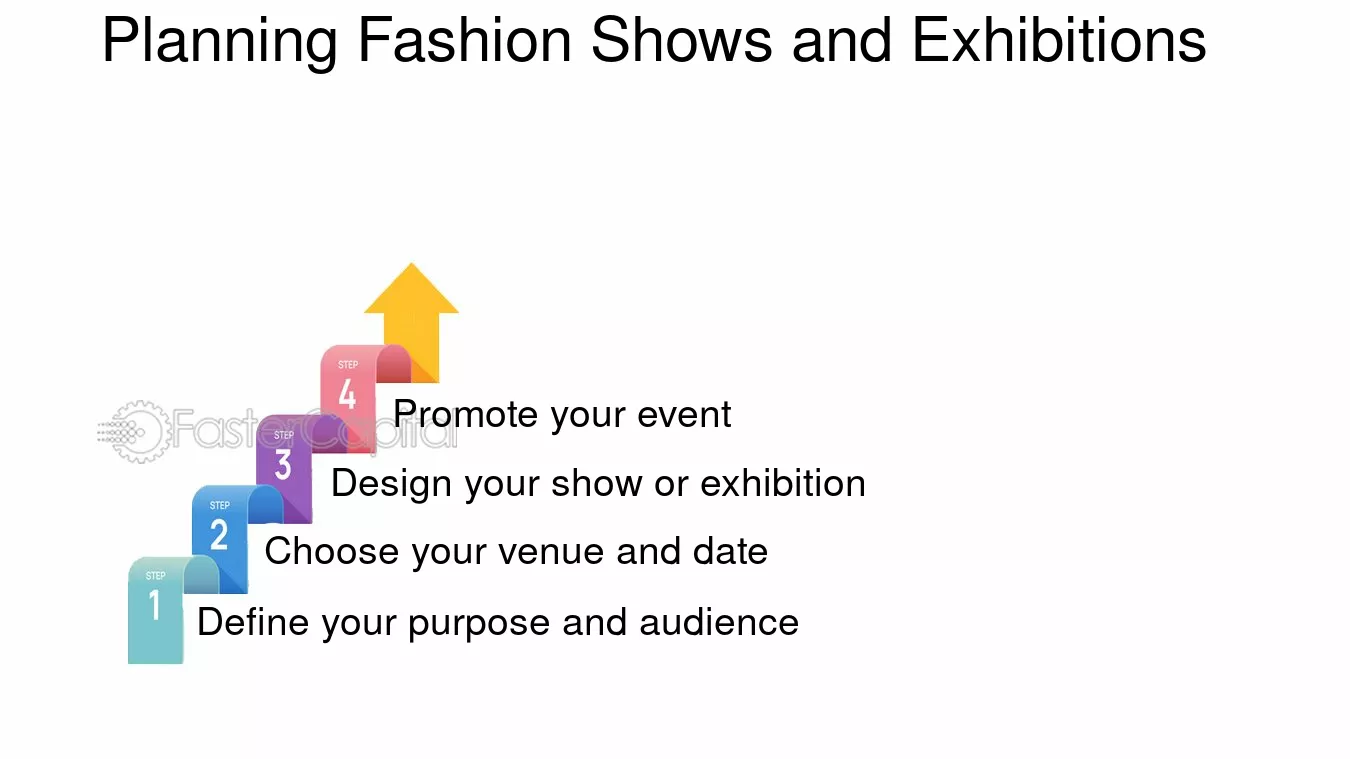 Planning Fashion Shows and Exhibitions

STEP
4
Promote your event

STEP
3
Design your show or exhibition

STEP
2
Choose your venue and date

STEP
1
Define your purpose and audience

FasterCapital